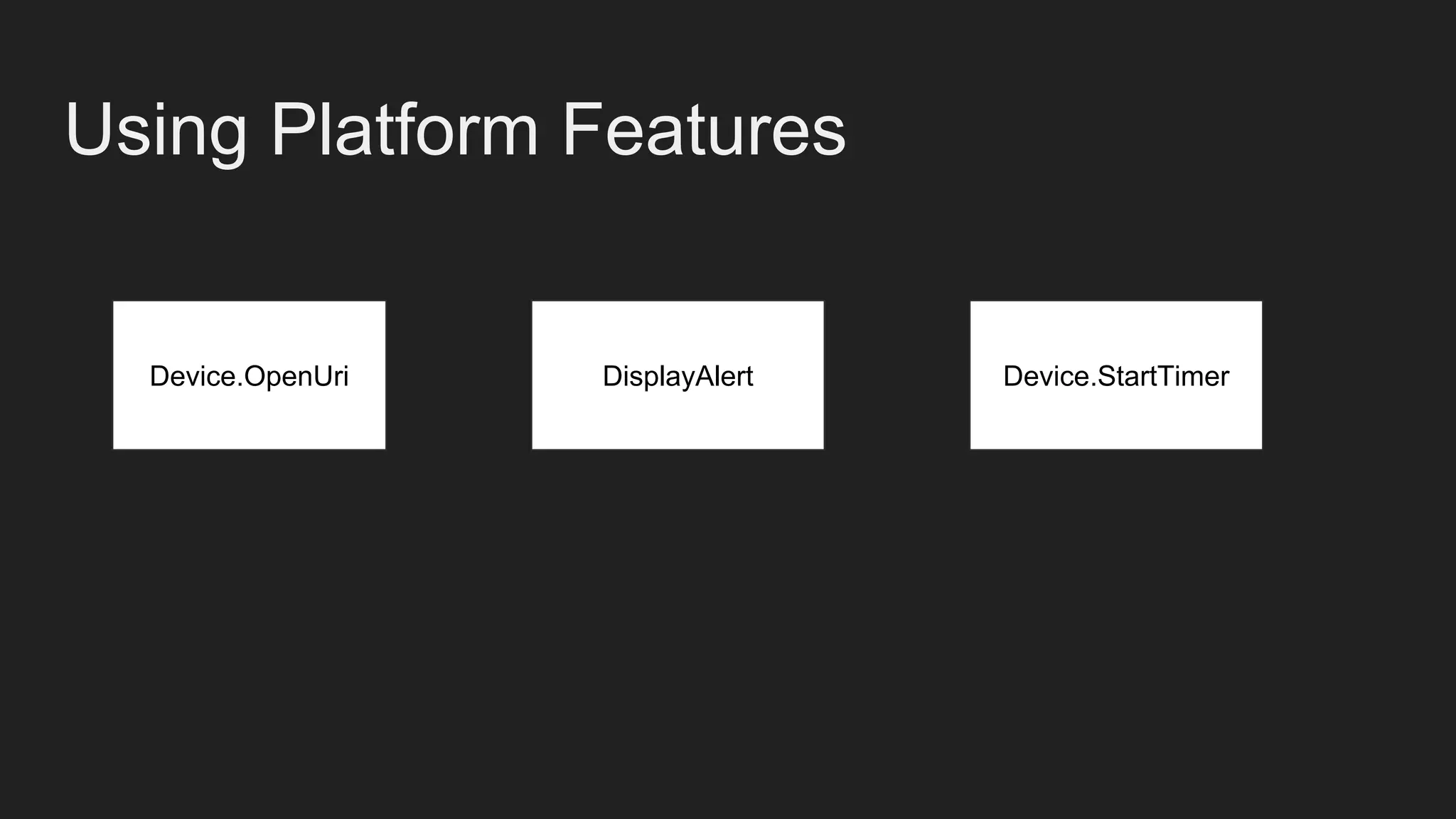 Using Platform Features

Device.OpenUri

DisplayAlert

Device.StartTimer